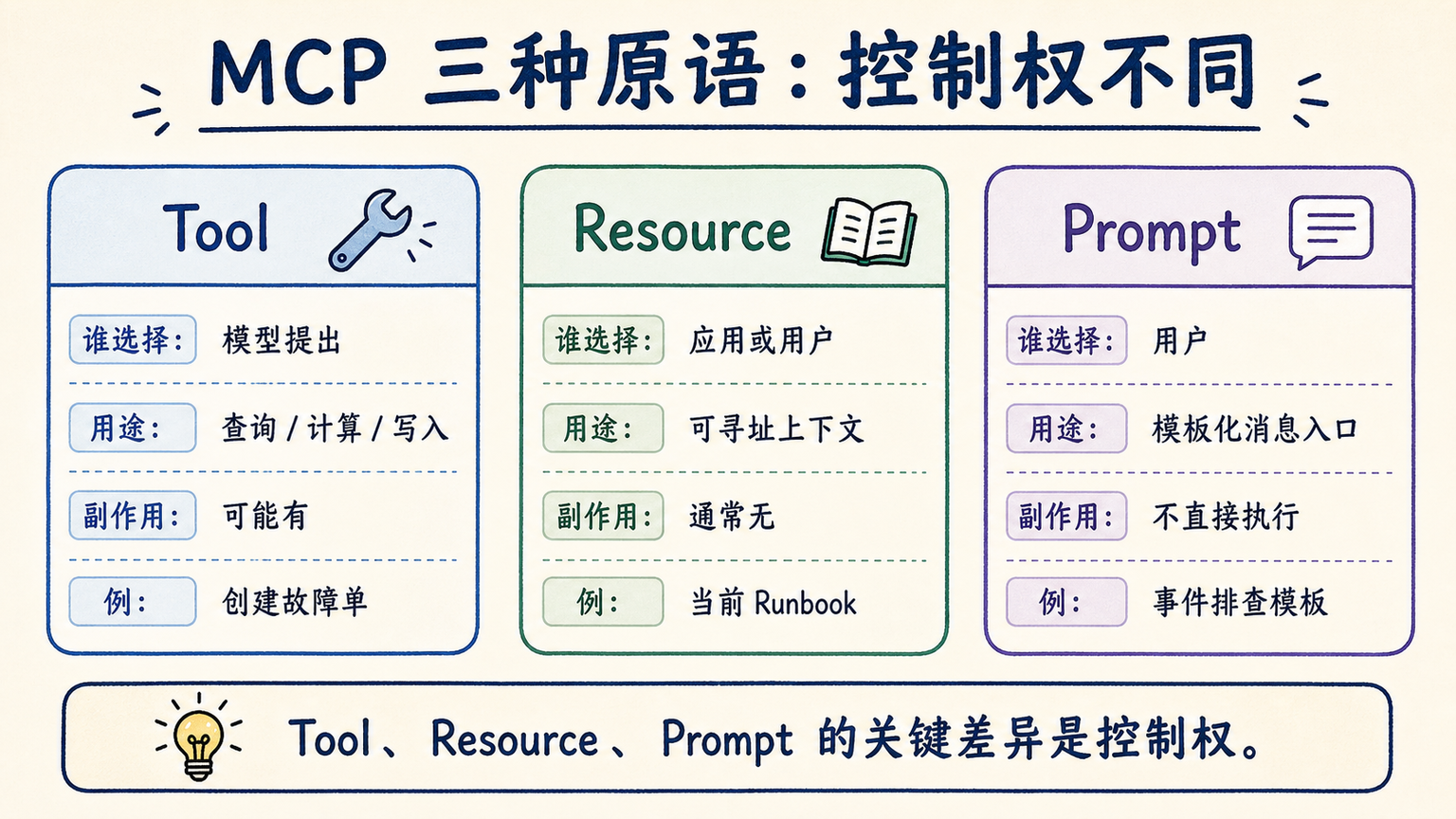 MCP 三种原语：控制权不同

Tool

谁选择： 模型提出

用途： 查询 / 计算 / 写入

副作用： 可能有

例： 创建故障单

Resource

谁选择： 应用或用户

用途： 可寻址上下文

副作用： 通常无

例： 当前 Runbook

Prompt

谁选择： 用户

用途： 模板化消息入口

副作用： 不直接执行

例： 事件排查模板

Tool、Resource、Prompt 的关键差异是控制权。